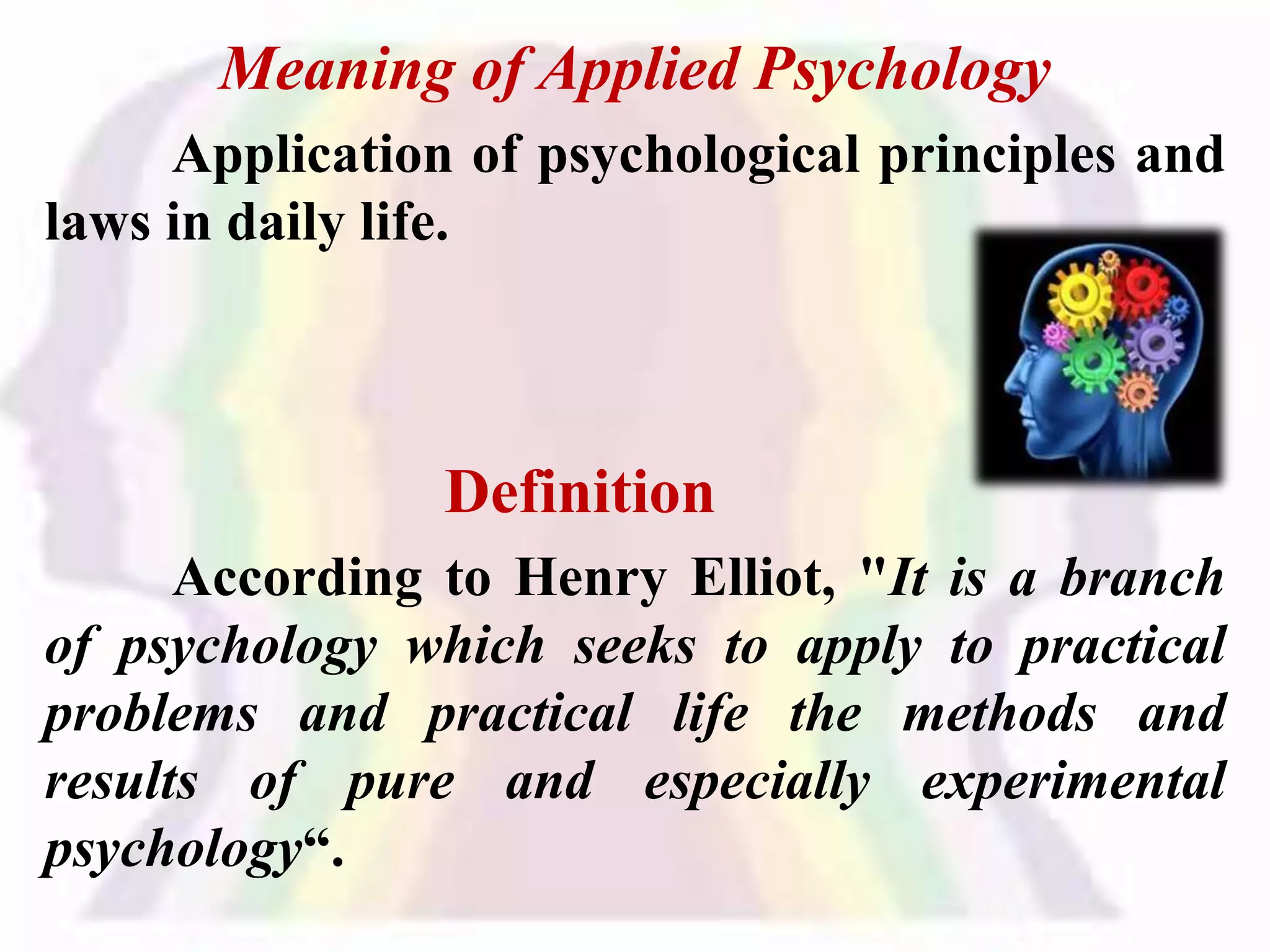 Meaning of Applied Psychology

Application of psychological principles and laws in daily life.

Definition

According to Henry Elliot, "It is a branch of psychology which seeks to apply to practical problems and practical life the methods and results of pure and especially experimental psychology“.